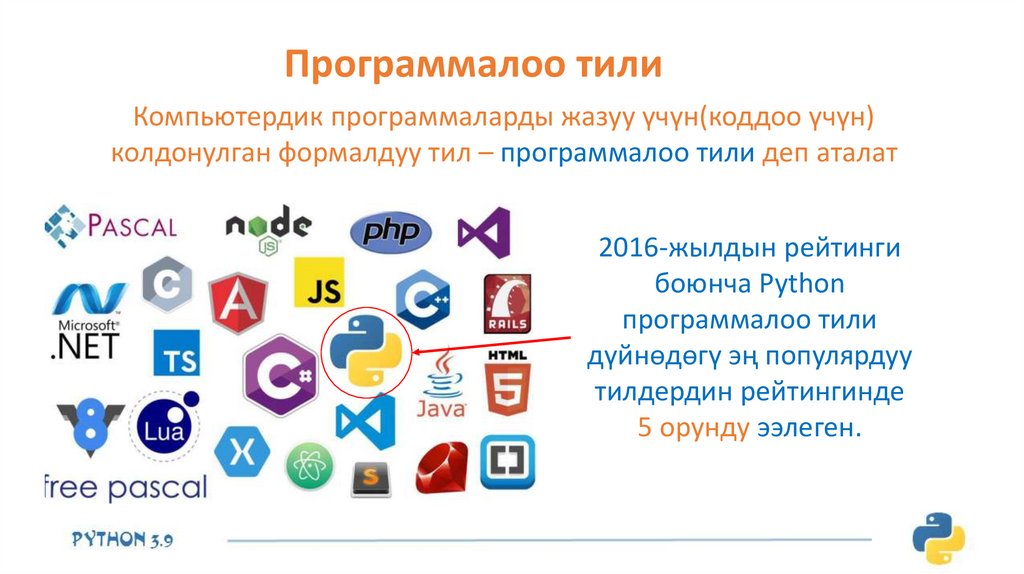 Программалоо тили

Компьютердик программаларды жазуу үчүн(коддоо үчүн) колдонулган формалдуу тил – программалоо тили деп аталат

PASCAL

node JS

php

C

A

JS

C++

RAILS

Microsoft® .NET

TS

C#

Java

HTML 5

Lua

X

S

free pascal

2016-жылдын рейтинги боюнча Python программалоо тили дүйнөдөгү эң популярдуу тилдердин рейтингинде 5 орунду ээлеген.

PYTHON 3.9